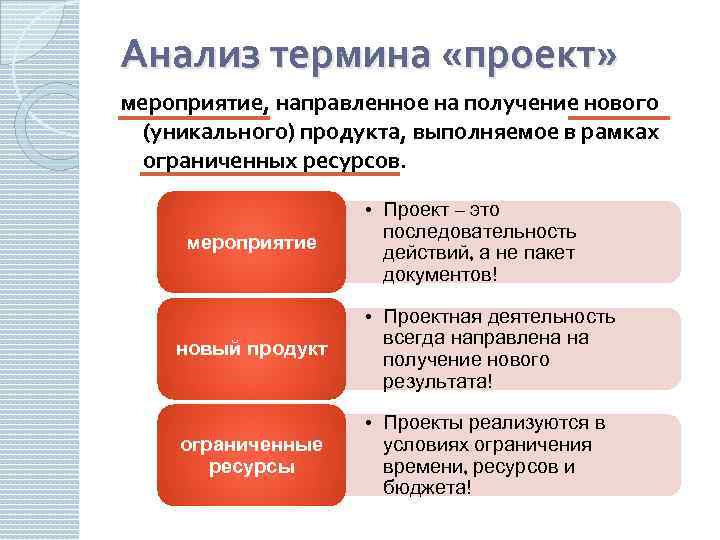 Анализ термина «проект»

мероприятие, направленное на получение нового (уникального) продукта, выполняемое в рамках ограниченных ресурсов.

мероприятие

• Проект – это последовательность действий, а не пакет документов!

новый продукт

• Проектная деятельность всегда направлена на получение нового результата!

ограниченные ресурсы

• Проекты реализуются в условиях ограничения времени, ресурсов и бюджета!